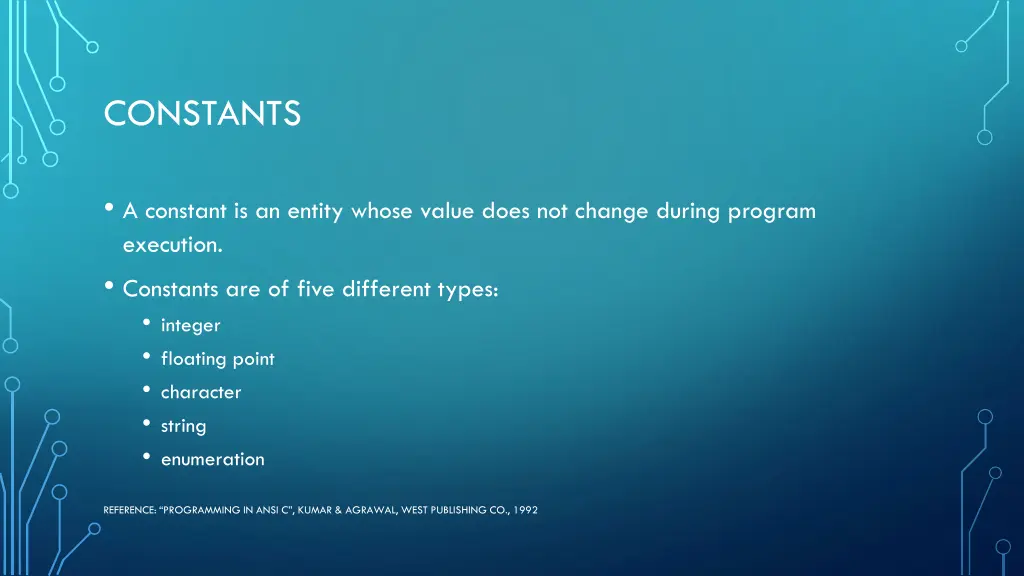 CONSTANTS

• A constant is an entity whose value does not change during program execution.

• Constants are of five different types:
  • integer
  • floating point
  • character
  • string
  • enumeration

REFERENCE: "PROGRAMMING IN ANSI C", KUMAR & AGRAWAL, WEST PUBLISHING CO., 1992